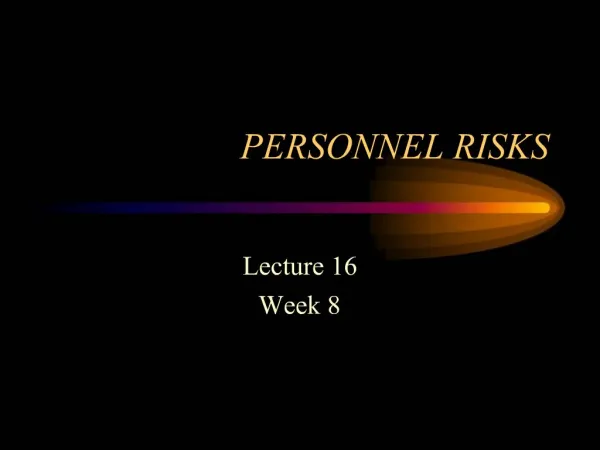 PERSONNEL RISKS

Lecture 16
Week 8